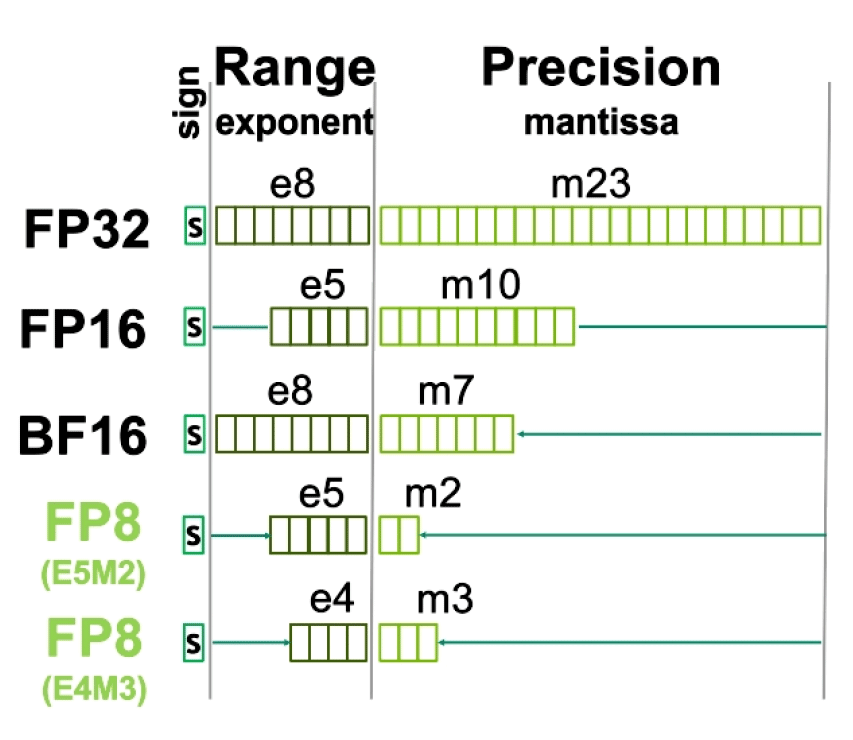 sign
Range
exponent
Precision
mantissa

FP32
s
e8
m23

FP16
s
e5
m10

BF16
s
e8
m7

FP8
(E5M2)
s
e5
m2

FP8
(E4M3)
s
e4
m3